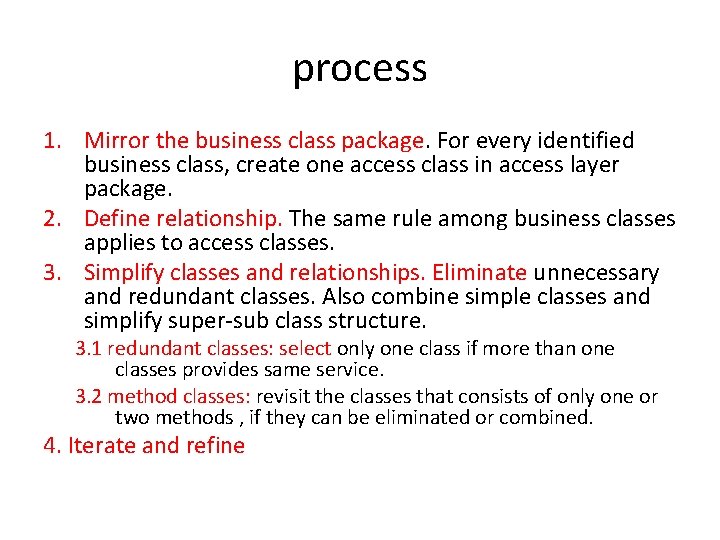 process

1. Mirror the business class package. For every identified business class, create one access class in access layer package.
2. Define relationship. The same rule among business classes applies to access classes.
3. Simplify classes and relationships. Eliminate unnecessary and redundant classes. Also combine simple classes and simplify super-sub class structure.

3.1 redundant classes: select only one class if more than one classes provides same service.

3.2 method classes: revisit the classes that consists of only one or two methods , if they can be eliminated or combined.

4. Iterate and refine